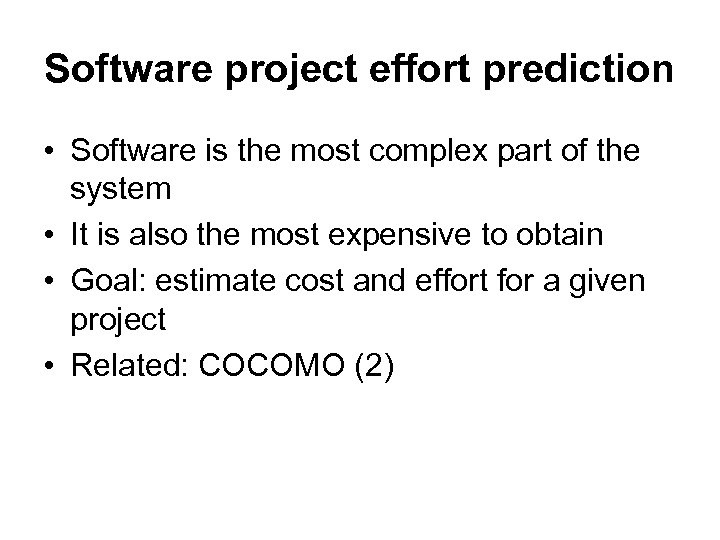 Software project effort prediction

• Software is the most complex part of the system
• It is also the most expensive to obtain
• Goal: estimate cost and effort for a given project
• Related: COCOMO (2)